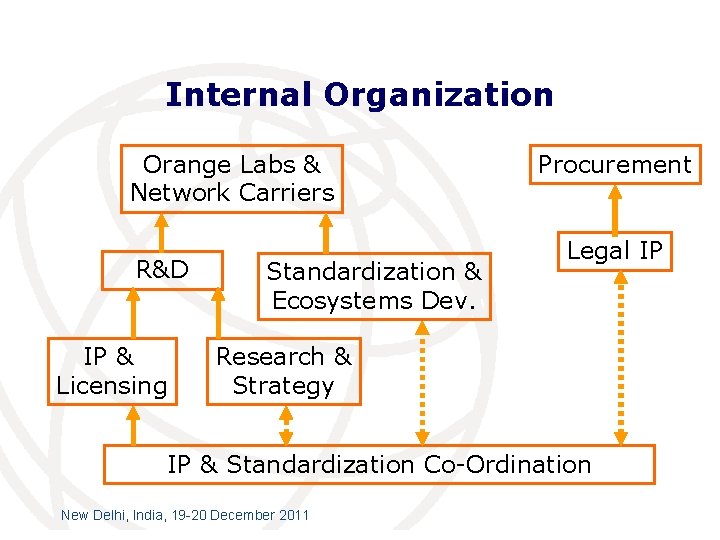 Internal Organization

Orange Labs & Network Carriers

Procurement

R&D

Standardization & Ecosystems Dev.

Legal IP

IP & Licensing

Research & Strategy

IP & Standardization Co-Ordination

New Delhi, India, 19-20 December 2011